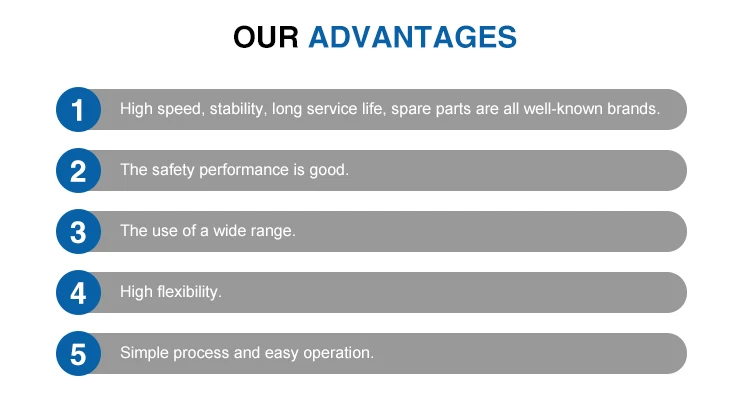 OUR ADVANTAGES

1 High speed, stability, long service life, spare parts are all well-known brands.

2 The safety performance is good.

3 The use of a wide range.

4 High flexibility.

5 Simple process and easy operation.